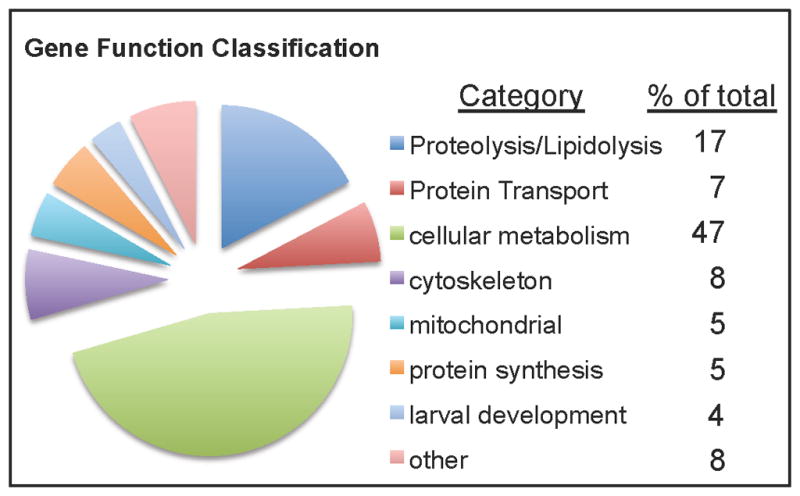 Gene Function Classification

| Category | % of total |
|---|---|
| Proteolysis/Lipidolysis | 17 |
| Protein Transport | 7 |
| cellular metabolism | 47 |
| cytoskeleton | 8 |
| mitochondrial | 5 |
| protein synthesis | 5 |
| larval development | 4 |
| other | 8 |